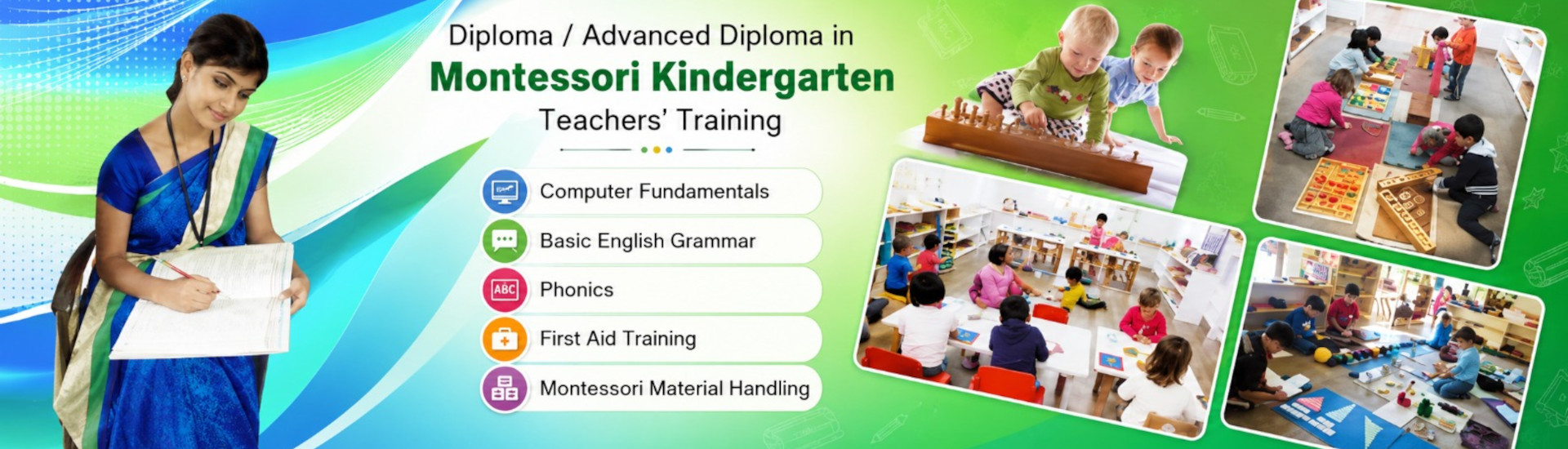 Diploma / Advanced Diploma in
Montessori Kindergarten
Teachers' Training

Computer Fundamentals
Basic English Grammar
ABC Phonics
First Aid Training
Montessori Material Handling